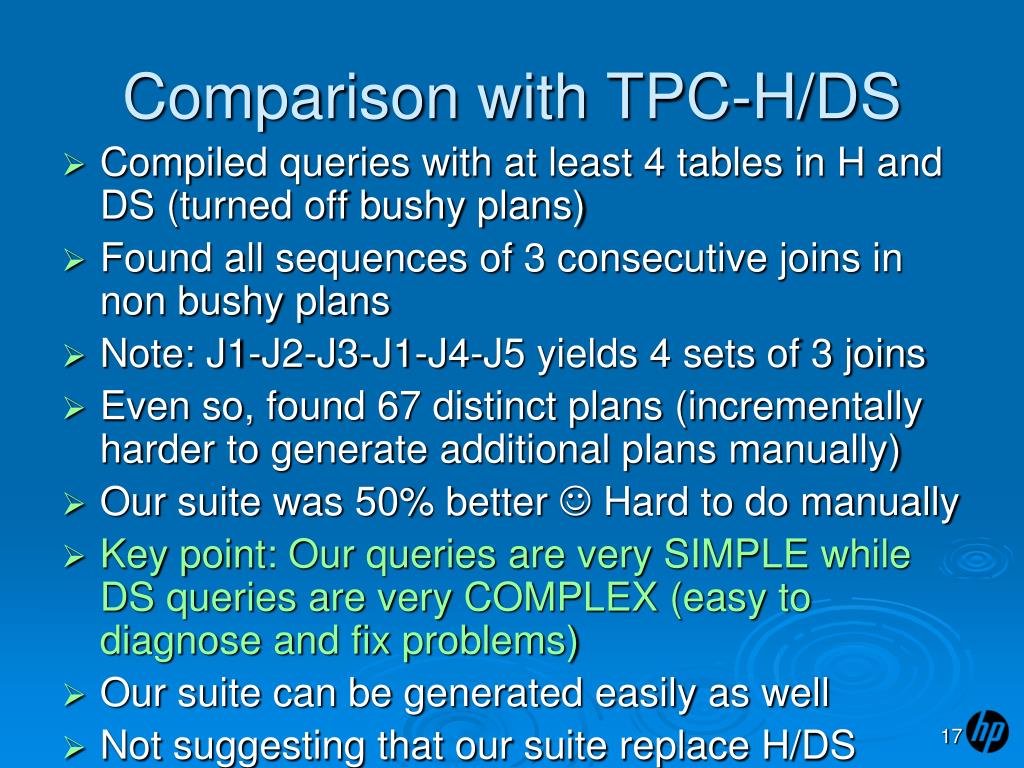 Comparison with TPC-H/DS

➢ Compiled queries with at least 4 tables in H and DS (turned off bushy plans)
➢ Found all sequences of 3 consecutive joins in non bushy plans
➢ Note: J1-J2-J3-J1-J4-J5 yields 4 sets of 3 joins
➢ Even so, found 67 distinct plans (incrementally harder to generate additional plans manually)
➢ Our suite was 50% better ☺ Hard to do manually
➢ Key point: Our queries are very SIMPLE while DS queries are very COMPLEX (easy to diagnose and fix problems)
➢ Our suite can be generated easily as well
➢ Not suggesting that our suite replace H/DS

17

hp